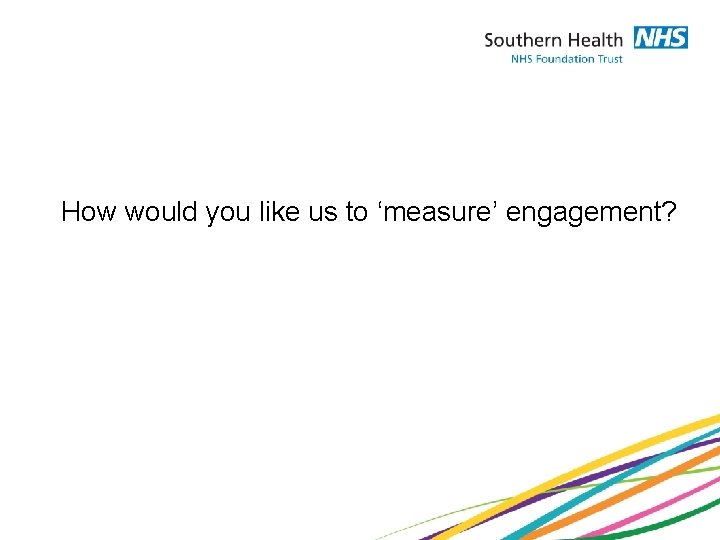 Southern Health NHS
NHS Foundation Trust

How would you like us to ‘measure’ engagement?